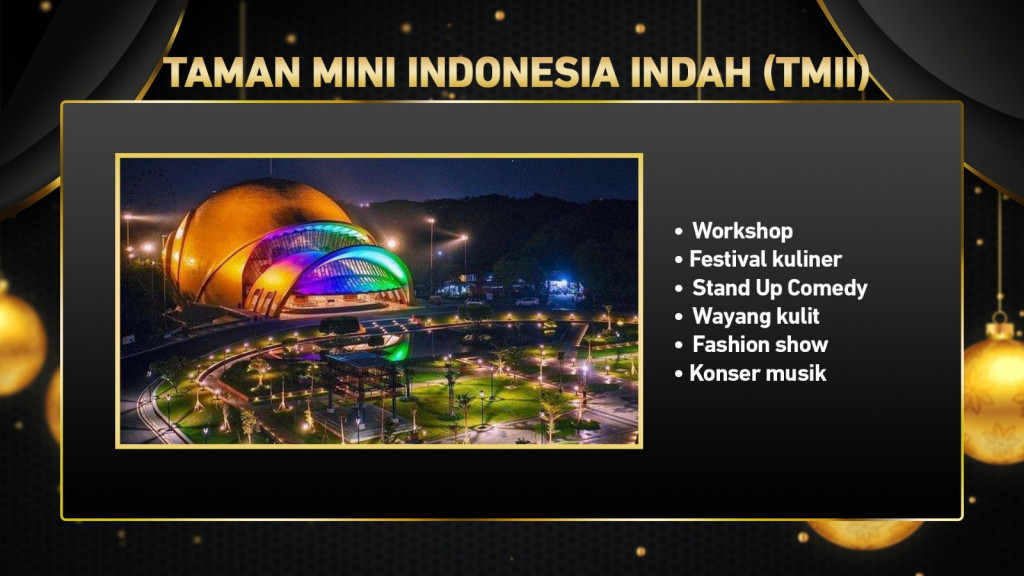 TAMAN MINI INDONESIA INDAH (TMII)

• Workshop
• Festival kuliner
• Stand Up Comedy
• Wayang kulit
• Fashion show
• Konser musik